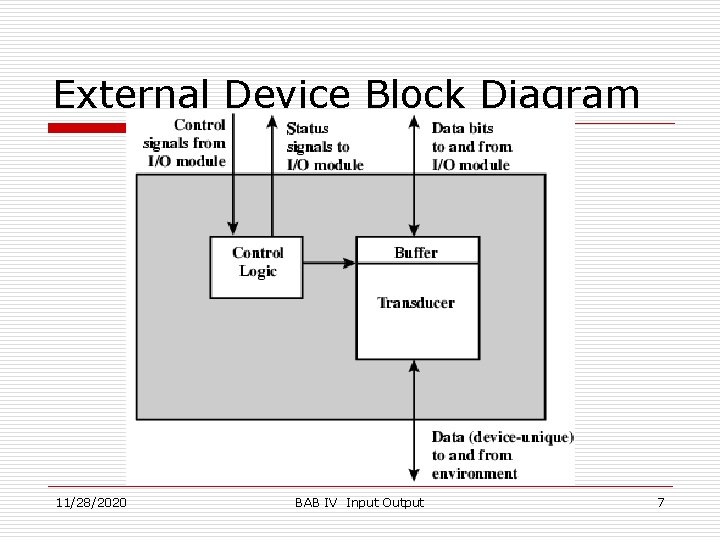 External Device Block Diagram

Control signals from I/O module

Status signals to I/O module

Data bits to and from I/O module

Control Logic

Buffer

Transducer

Data (device-unique) to and from environment

11/28/2020

BAB IV Input Output

7